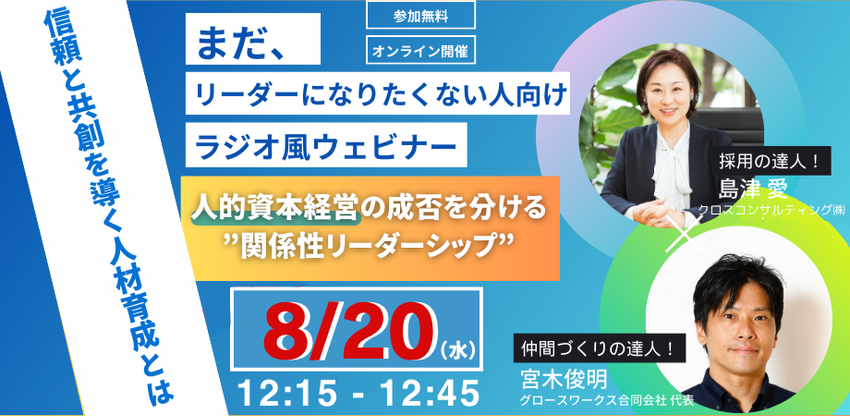 信頼と共創を導く人材育成とは

参加無料

オンライン開催

まだ、

リーダーになりたくない人向け

ラジオ風ウェビナー

人的資本経営の成否を分ける
”関係性リーダーシップ”

8/20(水)

12:15 - 12:45

採用の達人！
島津 愛
クロスコンサルティング㈱

×

仲間づくりの達人！
宮木俊明
グロースワークス合同会社 代表